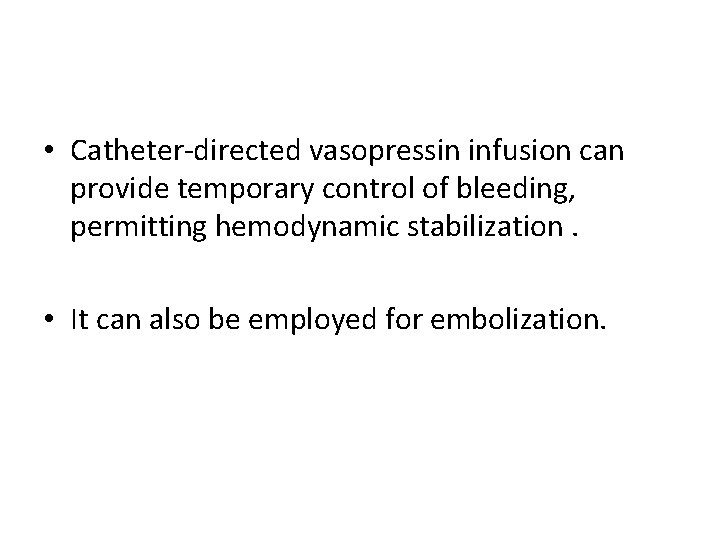 • Catheter-directed vasopressin infusion can provide temporary control of bleeding, permitting hemodynamic stabilization .

• It can also be employed for embolization.